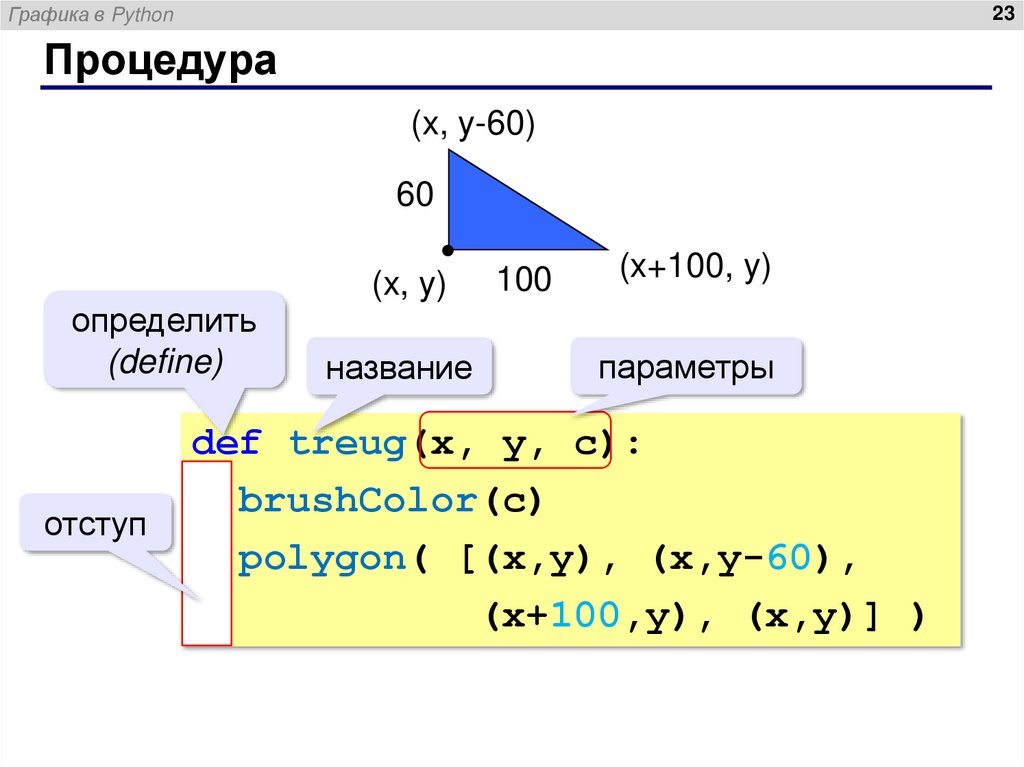 Графика в Python

23

Процедура

(x, y-60)

60

(x, y)

100

(x+100, y)

определить
(define)

название

параметры

отступ

def treug(x, y, c):
    brushColor(c)
    polygon( [(x,y), (x,y-60),
              (x+100,y), (x,y)] )